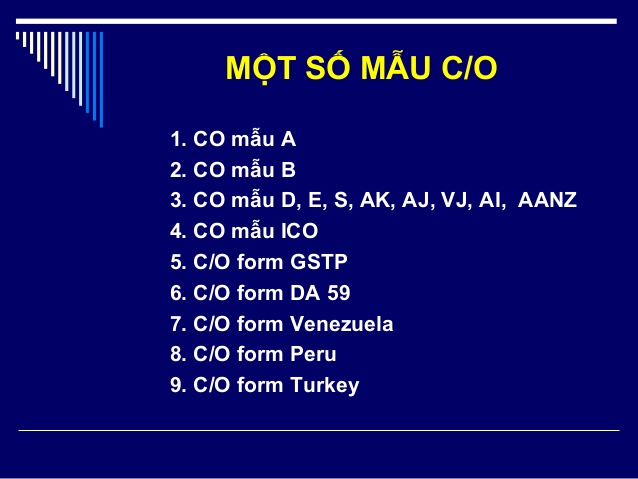 MỘT SỐ MẪU C/O

1. CO mẫu A
2. CO mẫu B
3. CO mẫu D, E, S, AK, AJ, VJ, AI, AANZ
4. CO mẫu ICO
5. C/O form GSTP
6. C/O form DA 59
7. C/O form Venezuela
8. C/O form Peru
9. C/O form Turkey